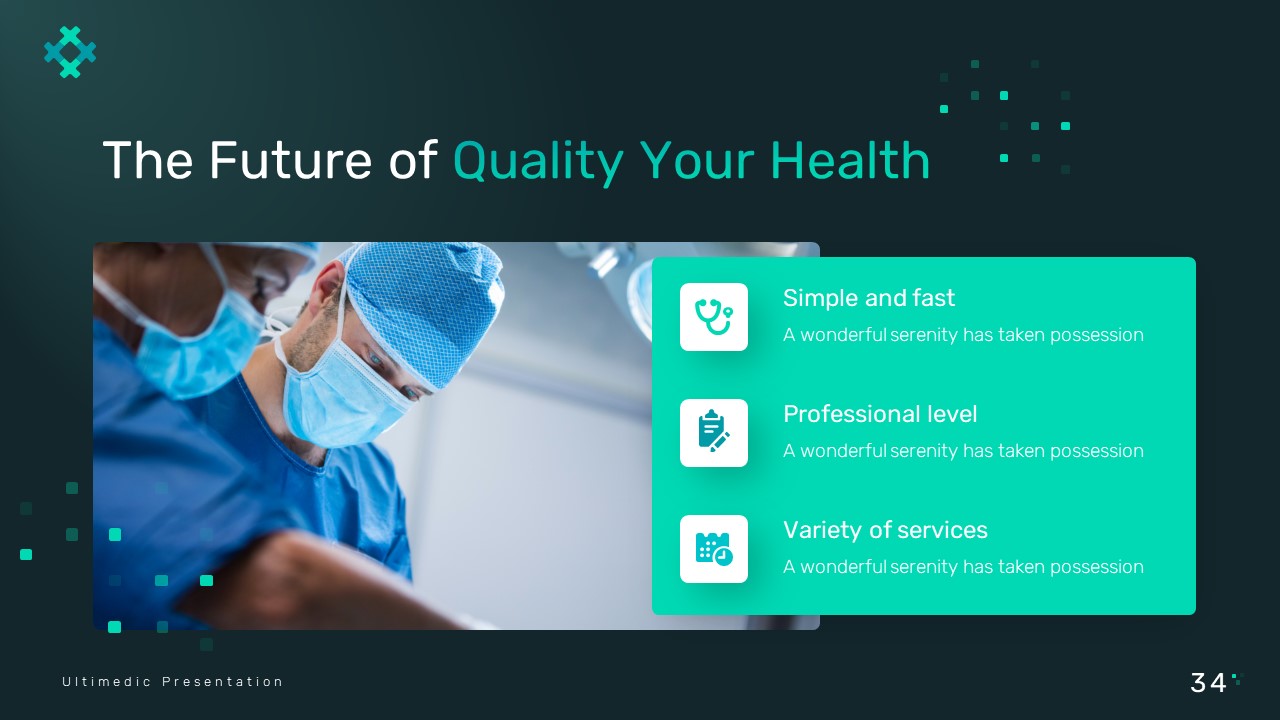 The Future of Quality Your Health

Simple and fast
A wonderful serenity has taken possession

Professional level
A wonderful serenity has taken possession

Variety of services
A wonderful serenity has taken possession

Ultimedic Presentation

34